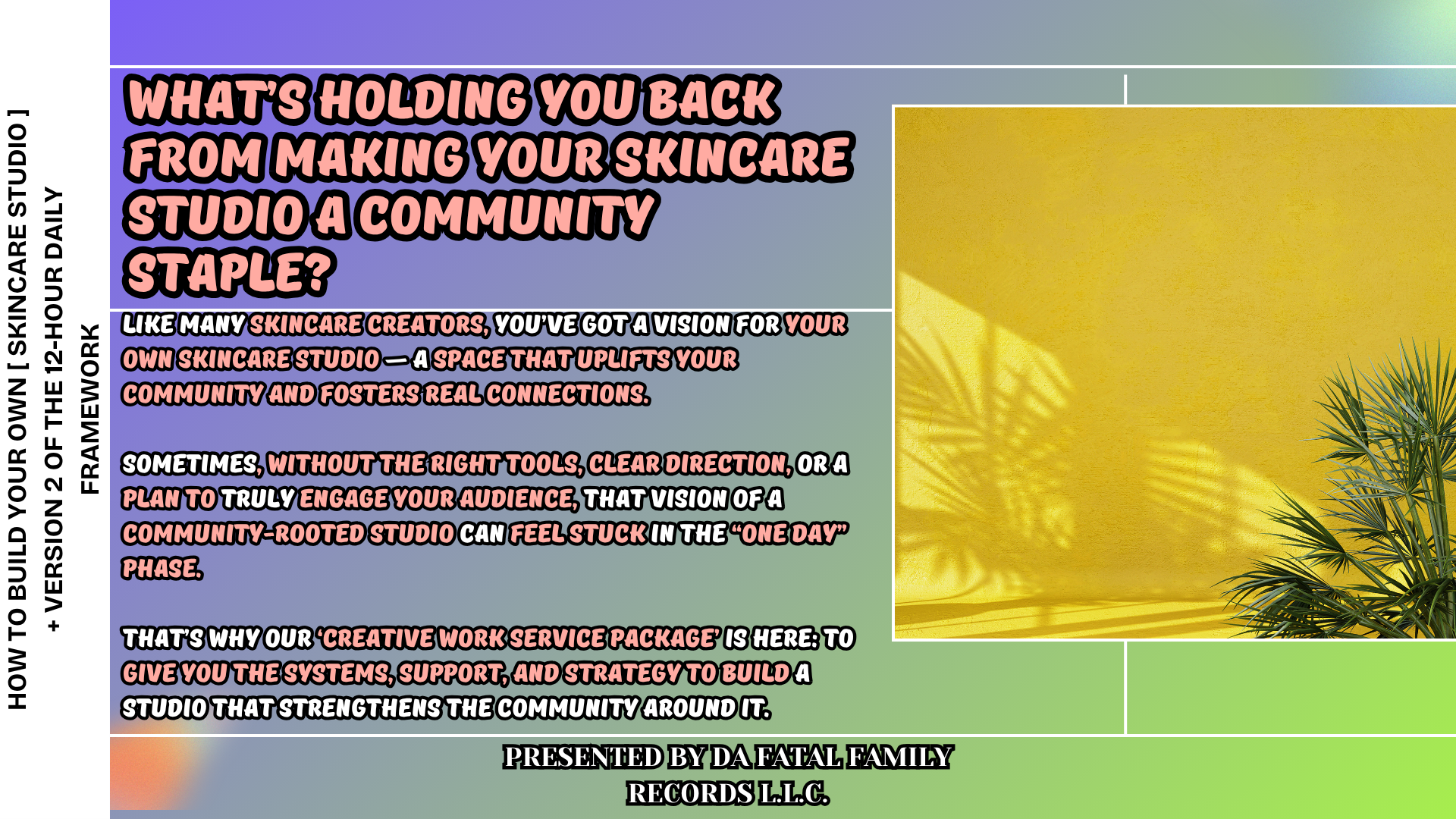 HOW TO BUILD YOUR OWN [ SKINCARE STUDIO ] + VERSION 2 OF THE 12-HOUR DAILY FRAMEWORK

WHAT'S HOLDING YOU BACK FROM MAKING YOUR SKINCARE STUDIO A COMMUNITY STAPLE?

LIKE MANY SKINCARE CREATORS, YOU'VE GOT A VISION FOR YOUR OWN SKINCARE STUDIO — A SPACE THAT UPLIFTS YOUR COMMUNITY AND FOSTERS REAL CONNECTIONS.

SOMETIMES, WITHOUT THE RIGHT TOOLS, CLEAR DIRECTION, OR A PLAN TO TRULY ENGAGE YOUR AUDIENCE, THAT VISION OF A COMMUNITY-ROOTED STUDIO CAN FEEL STUCK IN THE "ONE DAY" PHASE.

THAT'S WHY OUR 'CREATIVE WORK SERVICE PACKAGE' IS HERE: TO GIVE YOU THE SYSTEMS, SUPPORT, AND STRATEGY TO BUILD A STUDIO THAT STRENGTHENS THE COMMUNITY AROUND IT.

PRESENTED BY DA FATAL FAMILY RECORDS L.L.C.